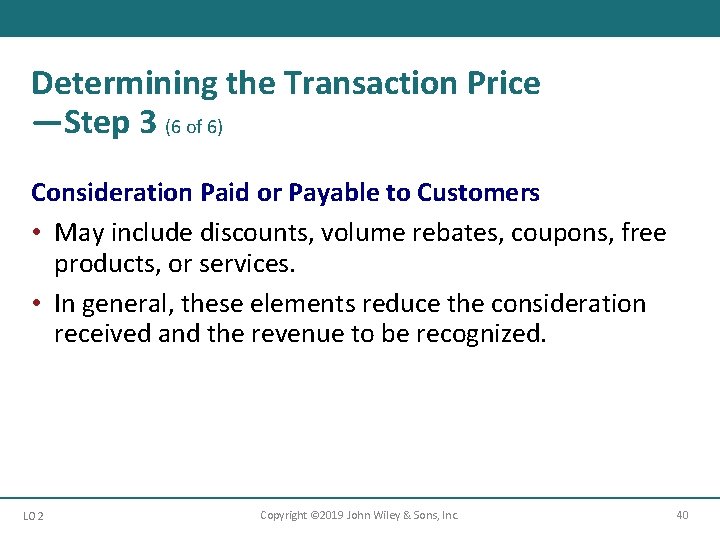 Determining the Transaction Price —Step 3 (6 of 6)

Consideration Paid or Payable to Customers

• May include discounts, volume rebates, coupons, free products, or services.

• In general, these elements reduce the consideration received and the revenue to be recognized.

LO 2

Copyright ©2019 John Wiley & Sons, Inc.

40